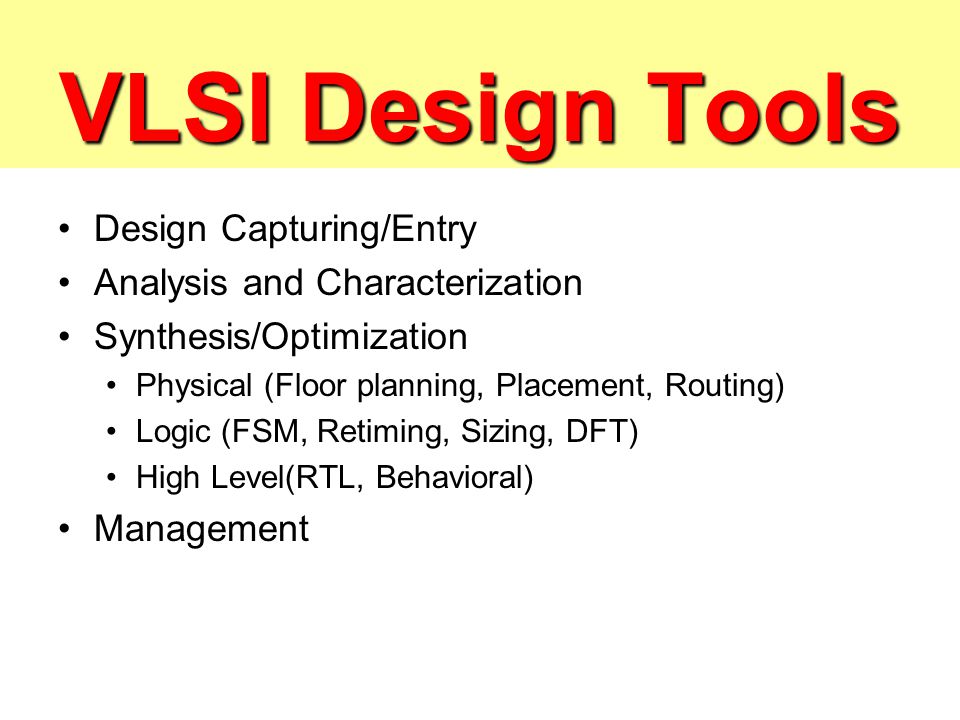 VLSI Design Tools

• Design Capturing/Entry
• Analysis and Characterization
• Synthesis/Optimization
  • Physical (Floor planning, Placement, Routing)
  • Logic (FSM, Retiming, Sizing, DFT)
  • High Level(RTL, Behavioral)
• Management